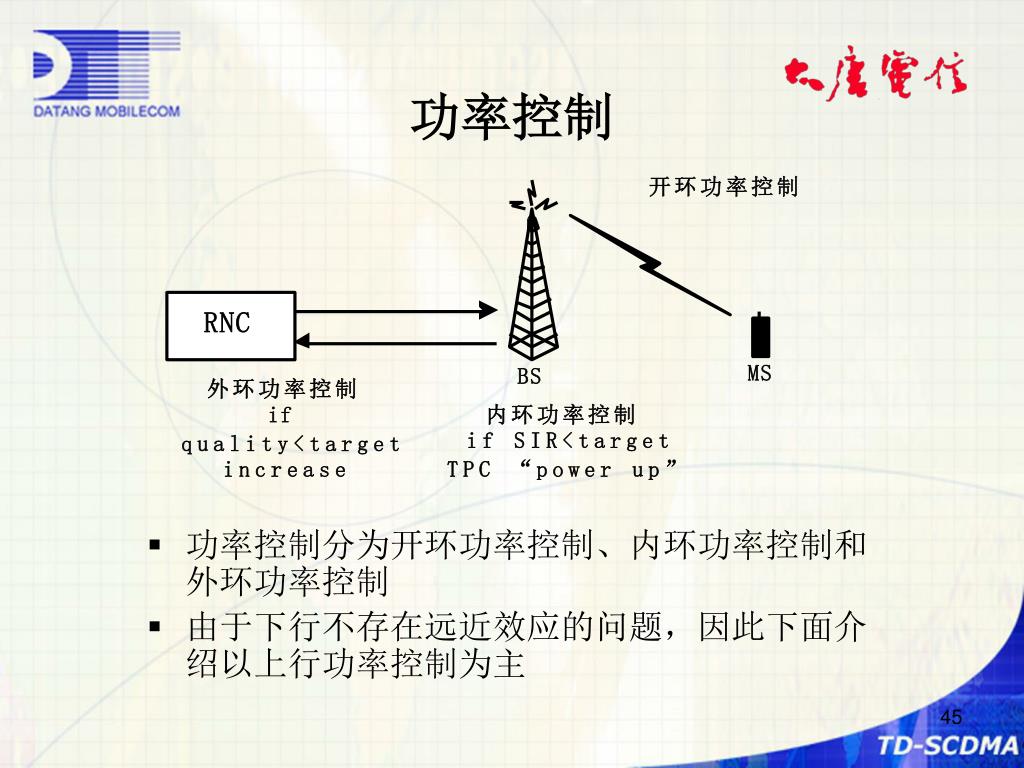 DATANG MOBILECOM

大唐電信

功率控制

开环功率控制

RNC

BS

MS

外环功率控制
if
quality<target
increase

内环功率控制
if SIR<target
TPC “power up”

▪ 功率控制分为开环功率控制、内环功率控制和外环功率控制

▪ 由于下行不存在远近效应的问题，因此下面介绍以上行功率控制为主

45

TD-SCDMA